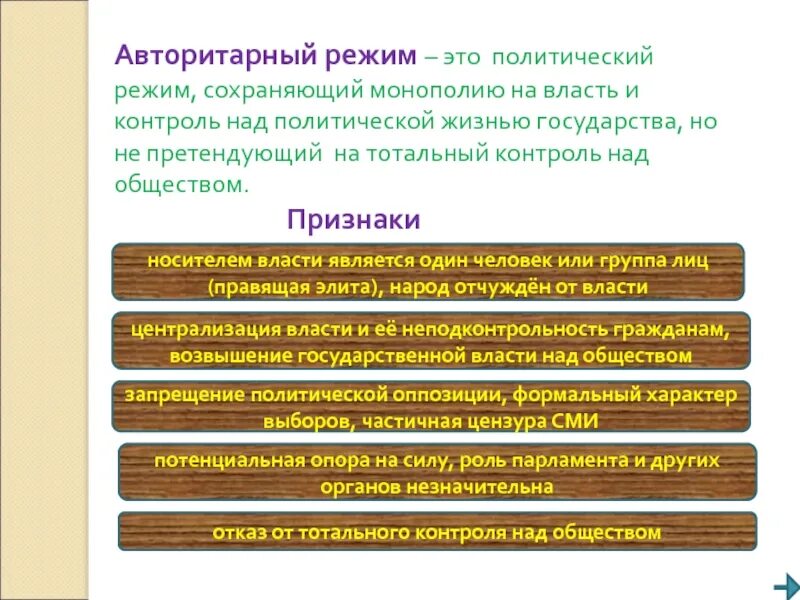 Авторитарный режим – это политический режим, сохраняющий монополию на власть и контроль над политической жизнью государства, но не претендующий на тотальный контроль над обществом.

Признаки

носителем власти является один человек или группа лиц (правящая элита), народ отчуждён от власти

централизация власти и её неподконтрольность гражданам, возвышение государственной власти над обществом

запрещение политической оппозиции, формальный характер выборов, частичная цензура СМИ

потенциальная опора на силу, роль парламента и других органов незначительна

отказ от тотального контроля над обществом